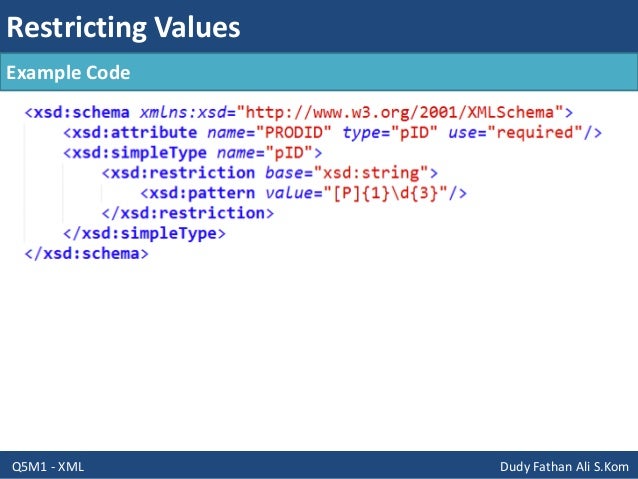 Restricting Values

Example Code

<xsd:schema xmlns:xsd="http://www.w3.org/2001/XMLSchema">
    <xsd:attribute name="PRODID" type="pID" use="required"/>
    <xsd:simpleType name="pID">
        <xsd:restriction base="xsd:string">
            <xsd:pattern value="[P]{1}\d{3}"/>
        </xsd:restriction>
    </xsd:simpleType>
</xsd:schema>

Q5M1 - XML

Dudy Fathan Ali S.Kom